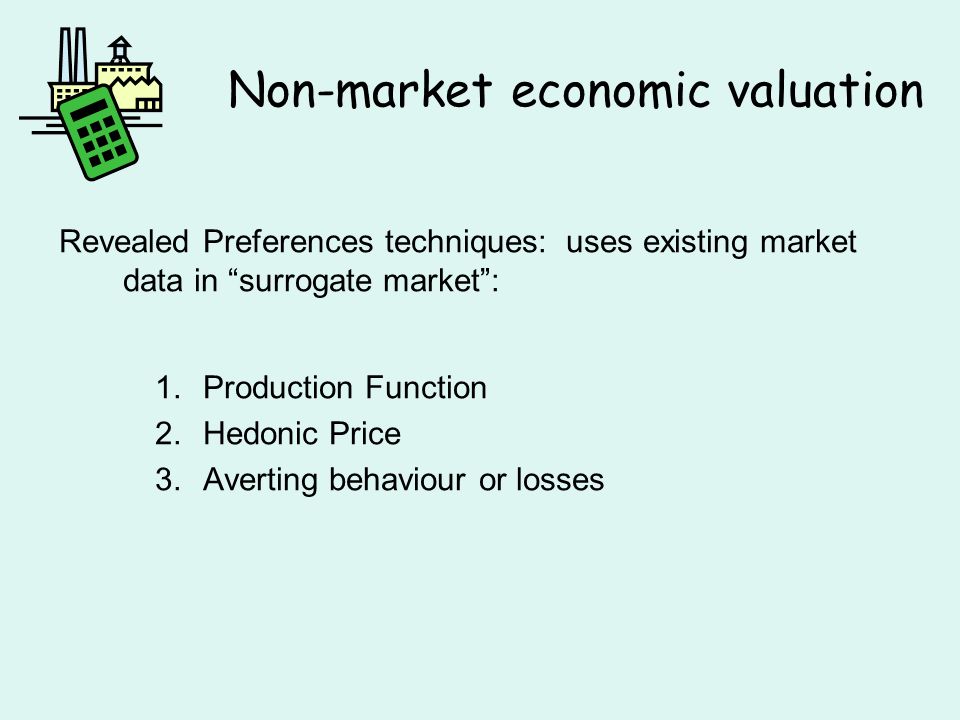 Non-market economic valuation

Revealed Preferences techniques: uses existing market data in “surrogate market”:

1. Production Function
2. Hedonic Price
3. Averting behaviour or losses